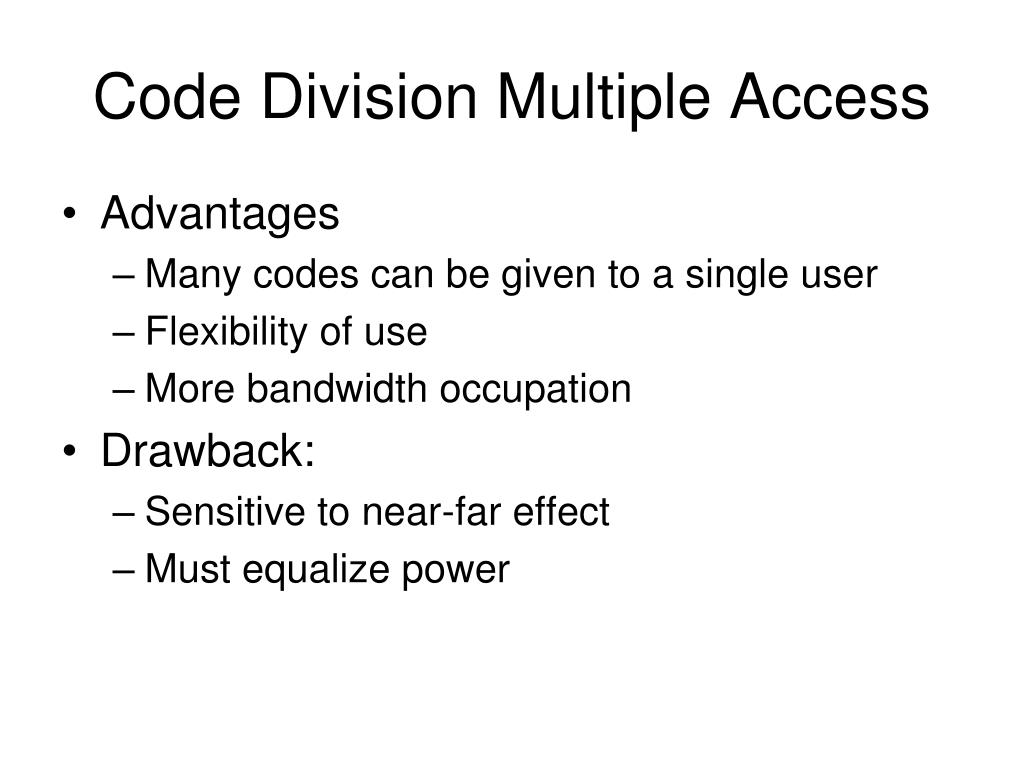 Code Division Multiple Access

• Advantages
– Many codes can be given to a single user
– Flexibility of use
– More bandwidth occupation
• Drawback:
– Sensitive to near-far effect
– Must equalize power